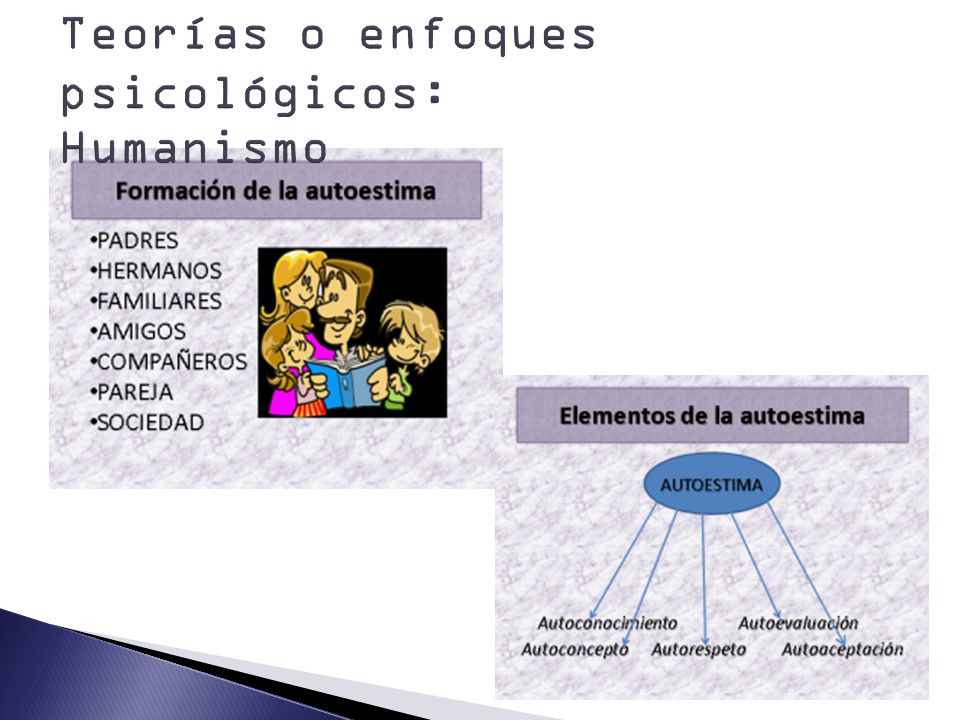 Teorías o enfoques psicológicos: Humanismo

Formación de la autoestima

•PADRES
•HERMANOS
•FAMILIARES
•AMIGOS
•COMPAÑEROS
•PAREJA
•SOCIEDAD

Elementos de la autoestima

AUTOESTIMA

Autoconocimiento
Autoevaluación
Autoconcepto
Autorespeto
Autoaceptación